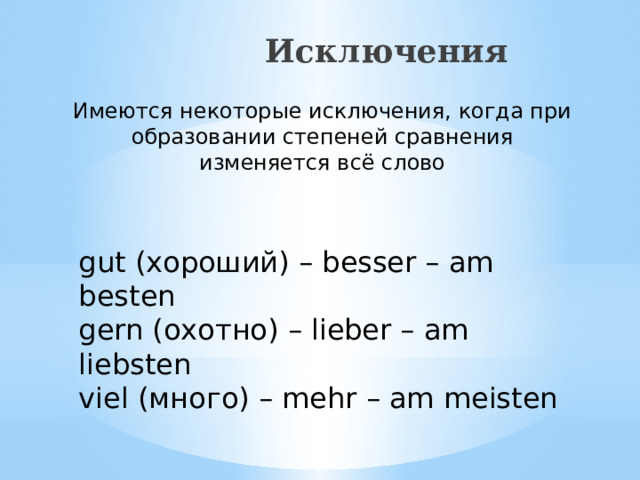 Исключения

Имеются некоторые исключения, когда при образовании степеней сравнения изменяется всё слово

gut (хороший) – besser – am besten
gern (охотно) – lieber – am liebsten
viel (много) – mehr – am meisten